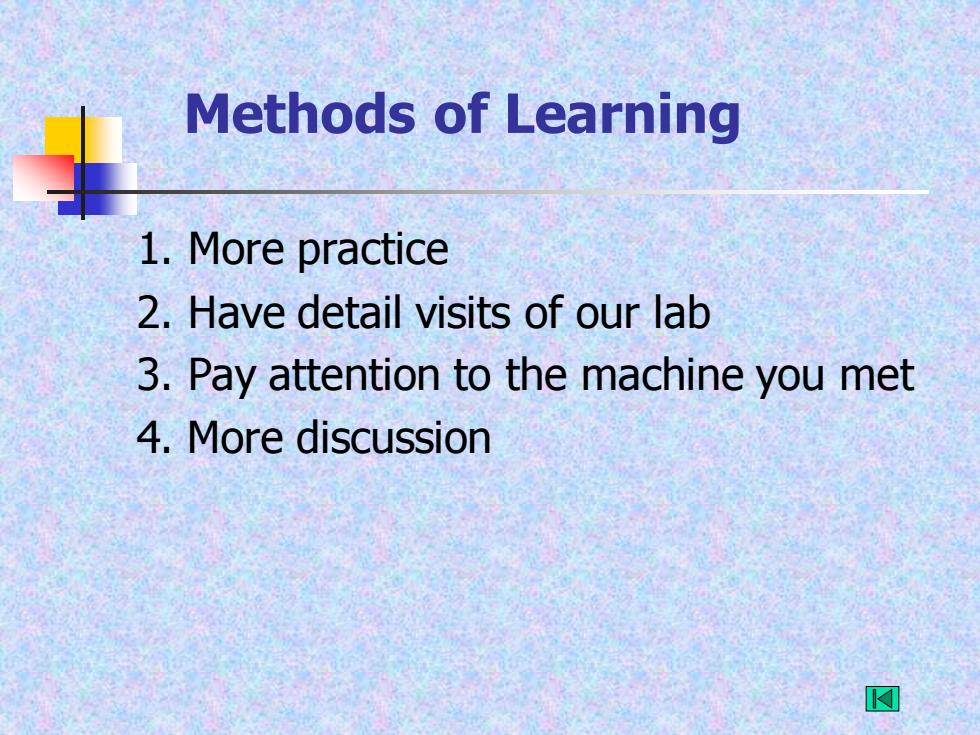 Methods of Learning

1. More practice
2. Have detail visits of our lab
3. Pay attention to the machine you met
4. More discussion